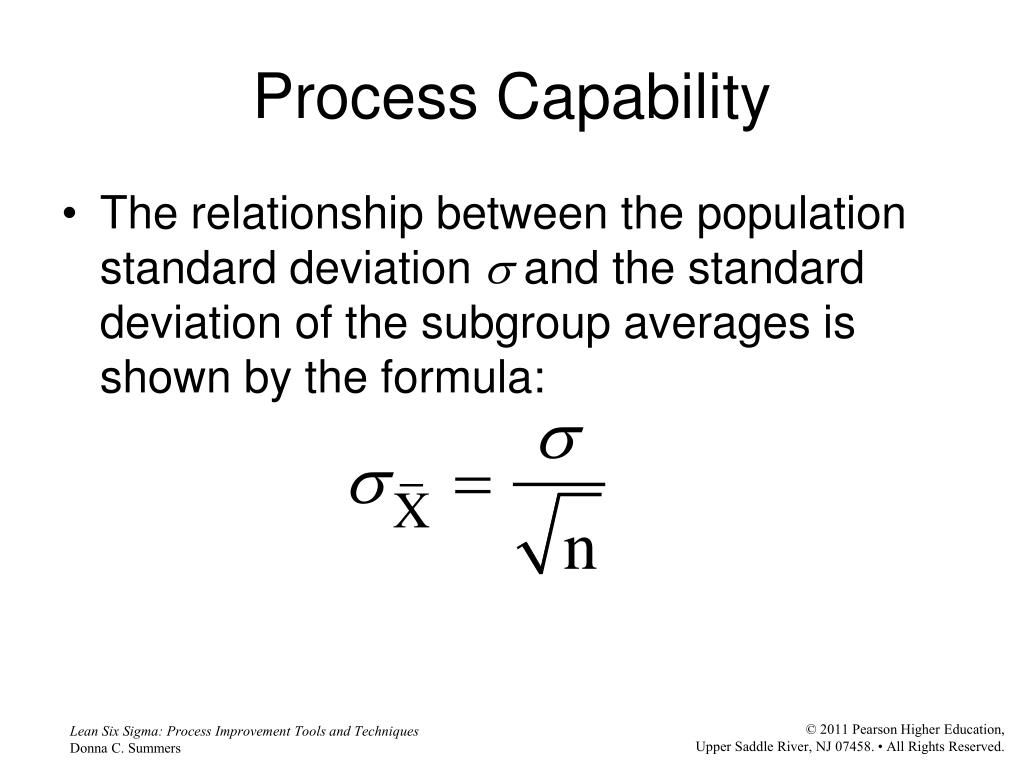 Process Capability

• The relationship between the population standard deviation $\sigma$ and the standard deviation of the subgroup averages is shown by the formula:

$\sigma_{\bar{X}} = \frac{\sigma}{\sqrt{n}}$

Lean Six Sigma: Process Improvement Tools and Techniques
Donna C. Summers

© 2011 Pearson Higher Education, Upper Saddle River, NJ 07458. • All Rights Reserved.